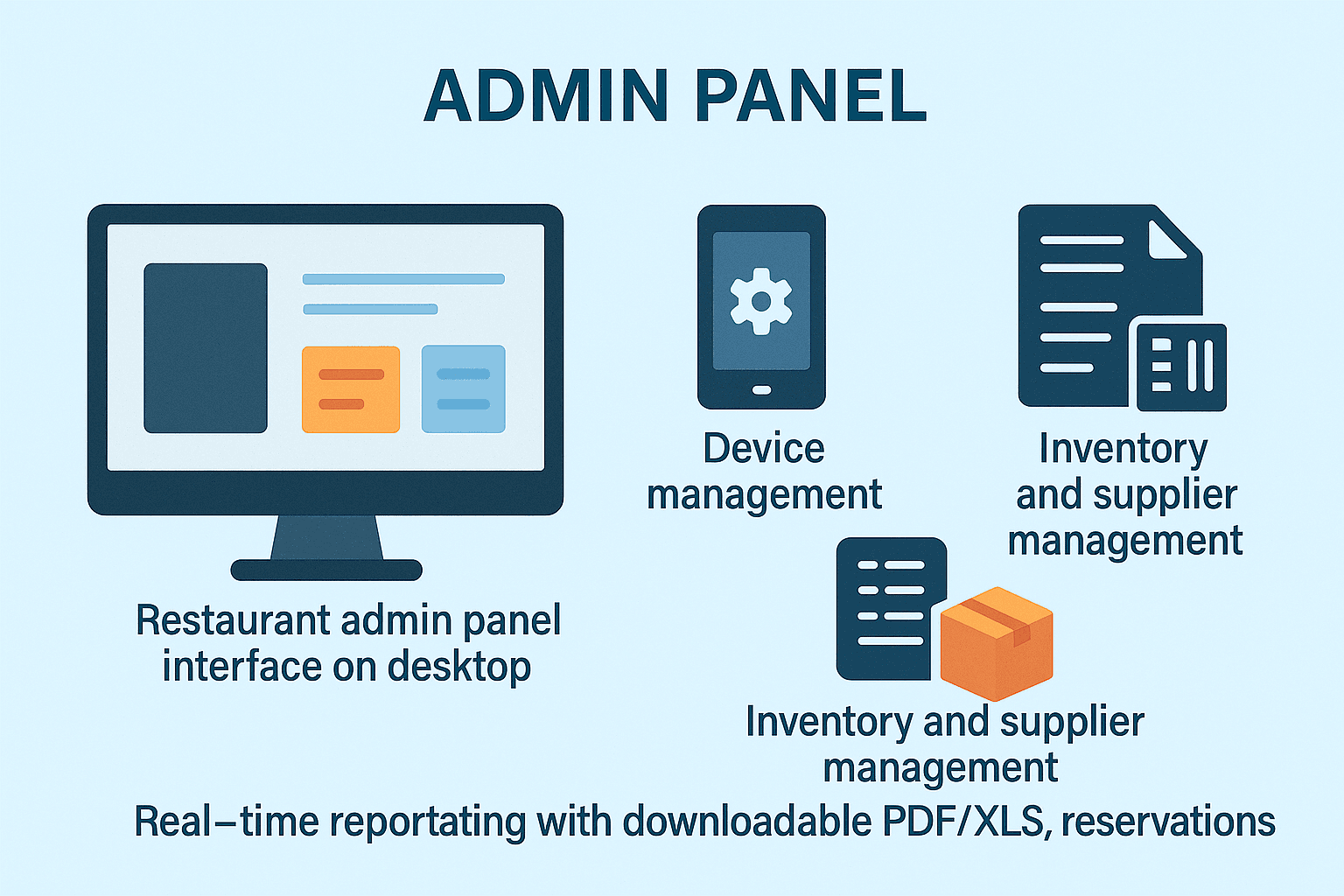 ADMIN PANEL

Restaurant admin panel interface on desktop

Device management

Inventory and supplier management

Inventory and supplier management

Real–time reportating with downloadable PDF/XLS, reservations